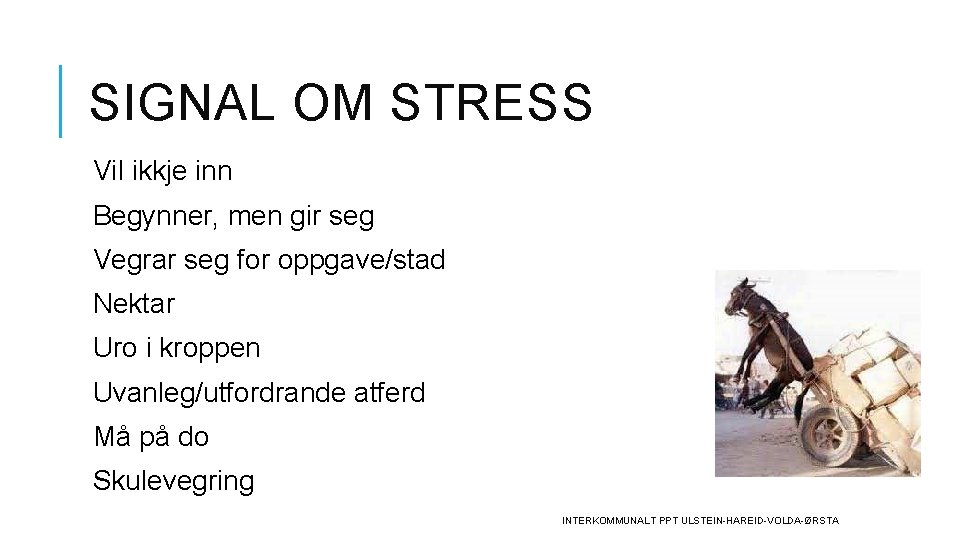 SIGNAL OM STRESS

Vil ikkje inn

Begynner, men gir seg

Vegrar seg for oppgave/stad

Nektar

Uro i kroppen

Uvanleg/utfordrande atferd

Må på do

Skulevegring

INTERKOMMUNALT PPT ULSTEIN-HAREID-VOLDA-ØRSTA